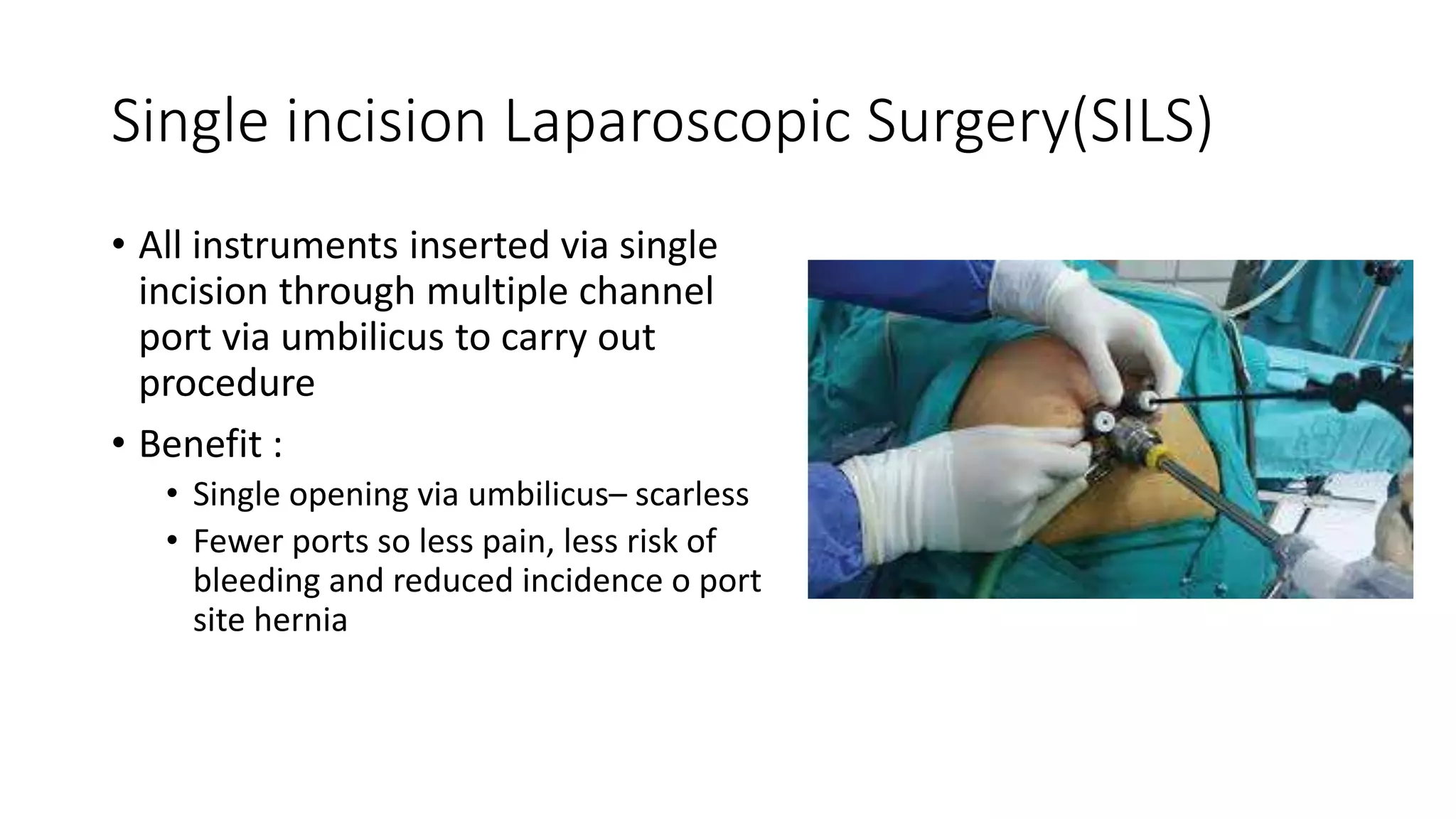 Single incision Laparoscopic Surgery(SILS)

• All instruments inserted via single incision through multiple channel port via umbilicus to carry out procedure

• Benefit :
  • Single opening via umbilicus– scarless
  • Fewer ports so less pain, less risk of bleeding and reduced incidence o port site hernia